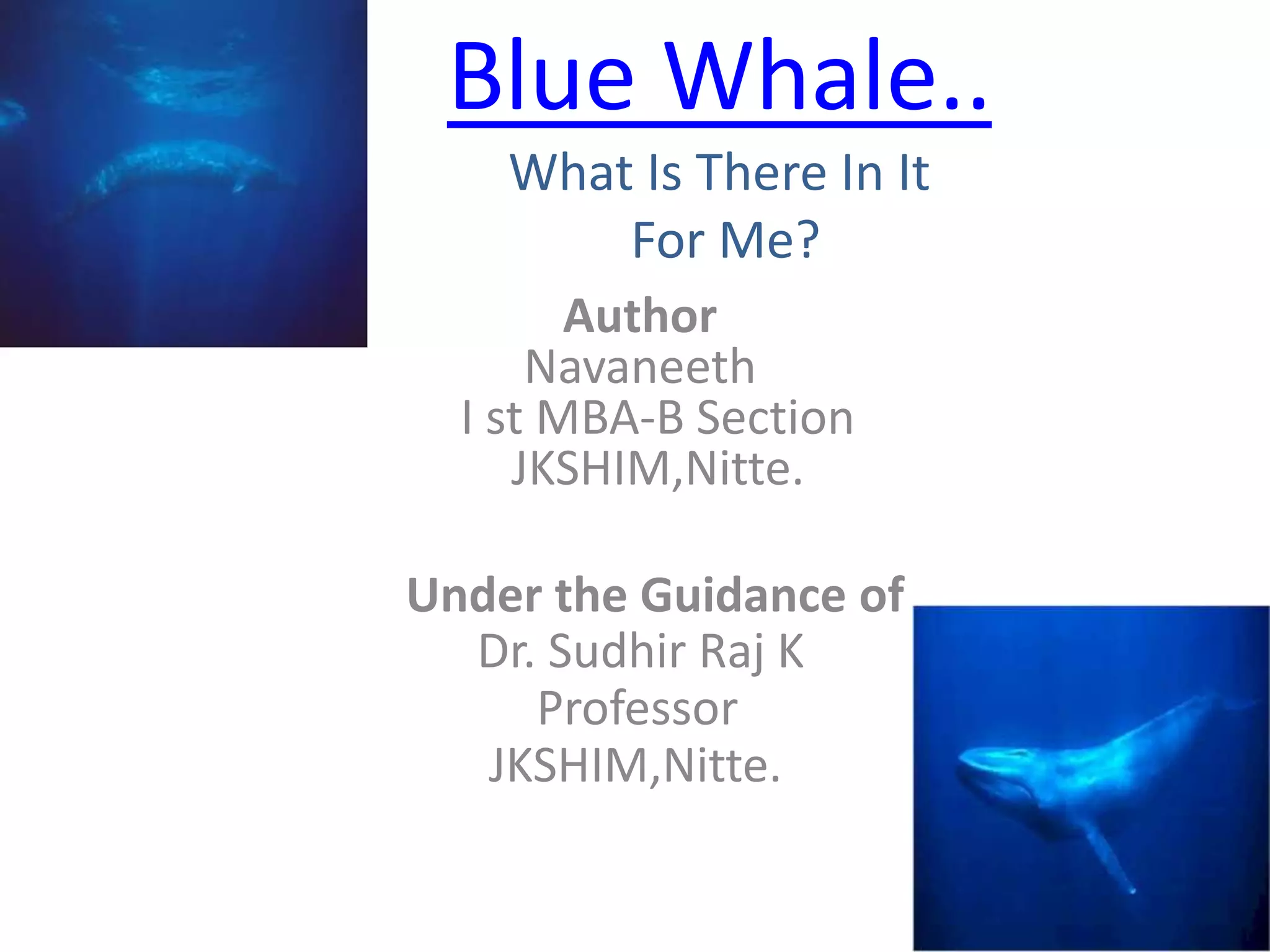 Blue Whale..

What Is There In It For Me?

Author
Navaneeth
I st MBA-B Section
JKSHIM,Nitte.

Under the Guidance of
Dr. Sudhir Raj K
Professor
JKSHIM,Nitte.